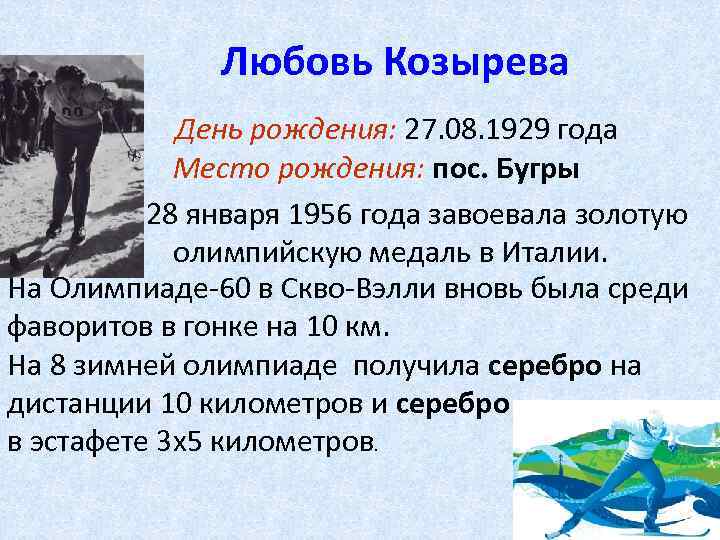 Любовь Козырева

День рождения: 27.08.1929 года
Место рождения: пос. Бугры

28 января 1956 года завоевала золотую олимпийскую медаль в Италии.
На Олимпиаде-60 в Скво-Вэлли вновь была среди фаворитов в гонке на 10 км.
На 8 зимней олимпиаде получила серебро на дистанции 10 километров и серебро в эстафете 3х5 километров.